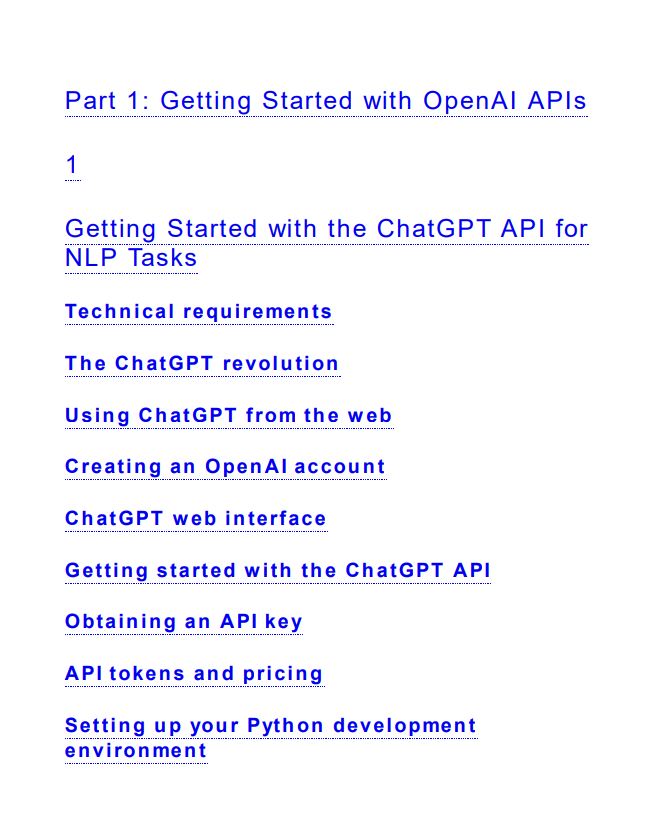 Part 1: Getting Started with OpenAI APIs

1

Getting Started with the ChatGPT API for NLP Tasks

Technical requirements

The ChatGPT revolution

Using ChatGPT from the web

Creating an OpenAI account

ChatGPT web interface

Getting started with the ChatGPT API

Obtaining an API key

API tokens and pricing

Setting up your Python development environment